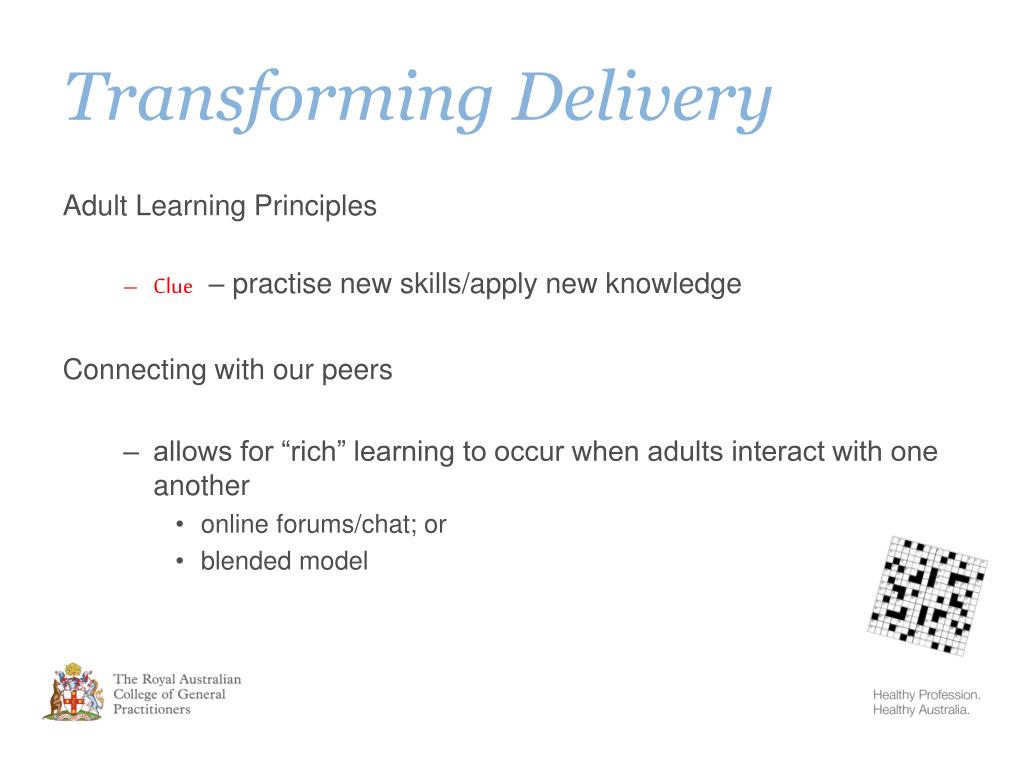 Transforming Delivery

Adult Learning Principles

– Clue – practise new skills/apply new knowledge

Connecting with our peers

– allows for “rich” learning to occur when adults interact with one another
  • online forums/chat; or
  • blended model

The Royal Australian College of General Practitioners

Healthy Profession. Healthy Australia.